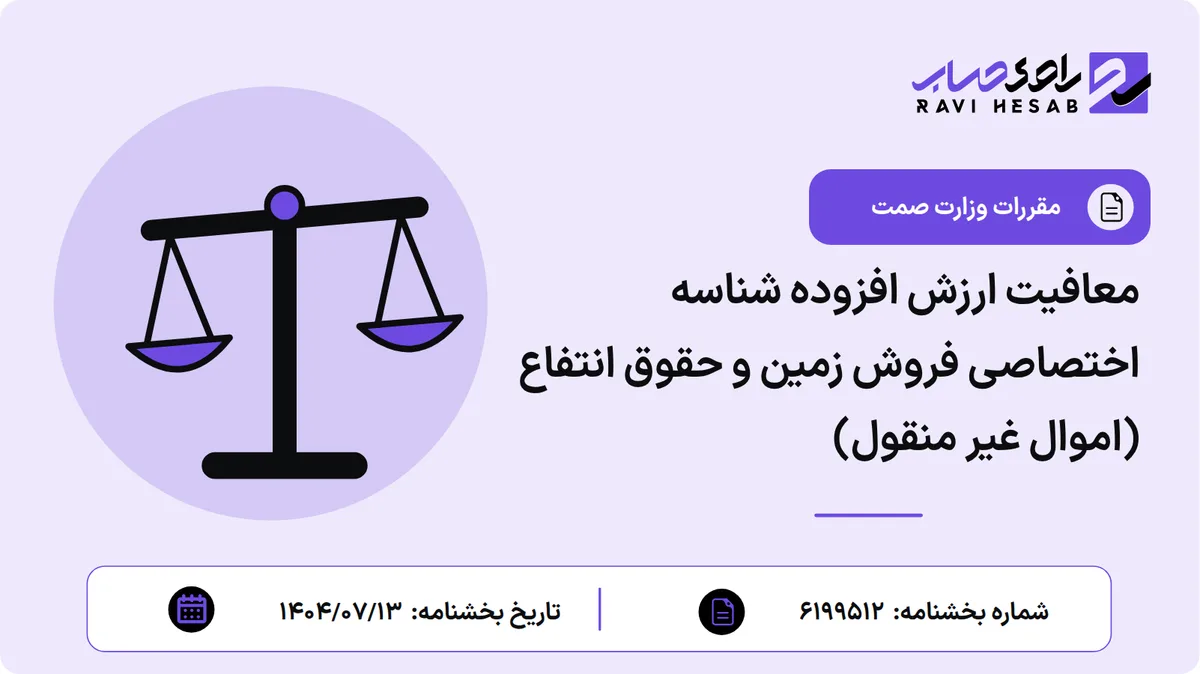 راوی حساب
RAVI HESAB

مقررات وزارت صمت

معافیت ارزش افزوده شناسه اختصاصی فروش زمین و حقوق انتفاع (اموال غیر منقول)

شماره بخشنامه: ۶۱۹۹۵۱۲

تاریخ بخشنامه: ۱۴۰۴/۰۷/۱۳